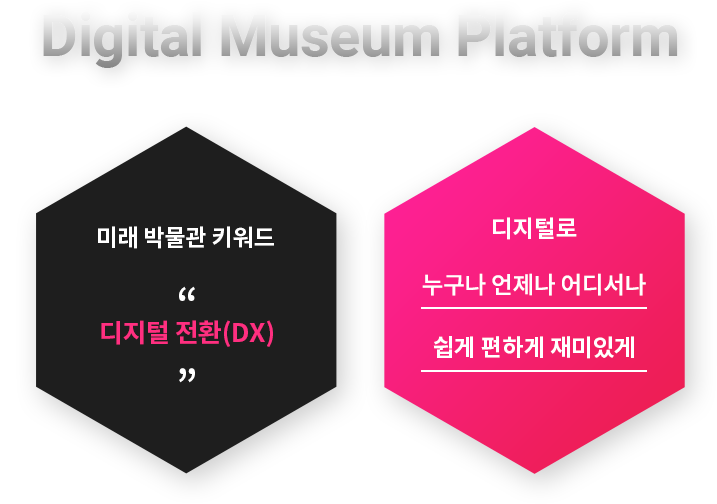 Digital Museum Platform

미래 박물관 키워드

“

디지털 전환(DX)

”

디지털로

누구나 언제나 어디서나

쉽게 편하게 재미있게